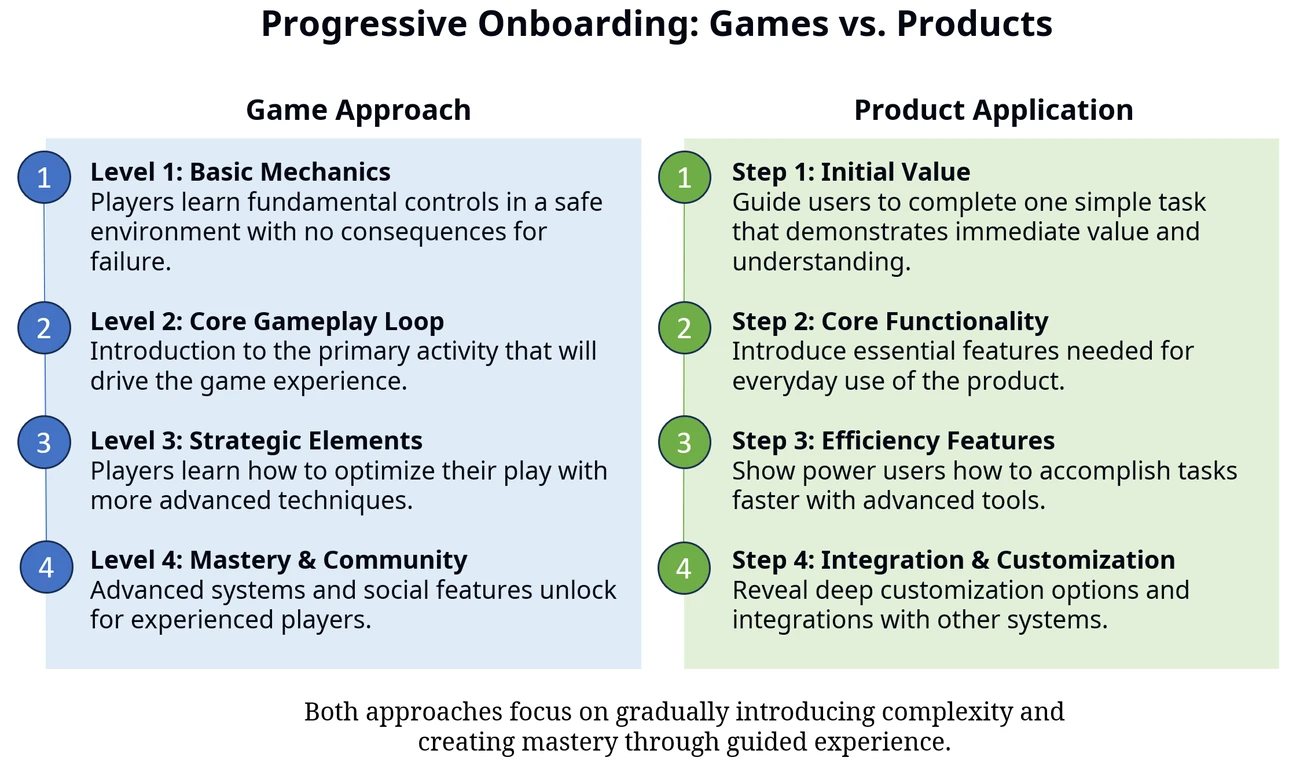 Progressive Onboarding: Games vs. Products

Game Approach

1 Level 1: Basic Mechanics
Players learn fundamental controls in a safe environment with no consequences for failure.

2 Level 2: Core Gameplay Loop
Introduction to the primary activity that will drive the game experience.

3 Level 3: Strategic Elements
Players learn how to optimize their play with more advanced techniques.

4 Level 4: Mastery & Community
Advanced systems and social features unlock for experienced players.

Product Application

1 Step 1: Initial Value
Guide users to complete one simple task that demonstrates immediate value and understanding.

2 Step 2: Core Functionality
Introduce essential features needed for everyday use of the product.

3 Step 3: Efficiency Features
Show power users how to accomplish tasks faster with advanced tools.

4 Step 4: Integration & Customization
Reveal deep customization options and integrations with other systems.

Both approaches focus on gradually introducing complexity and creating mastery through guided experience.